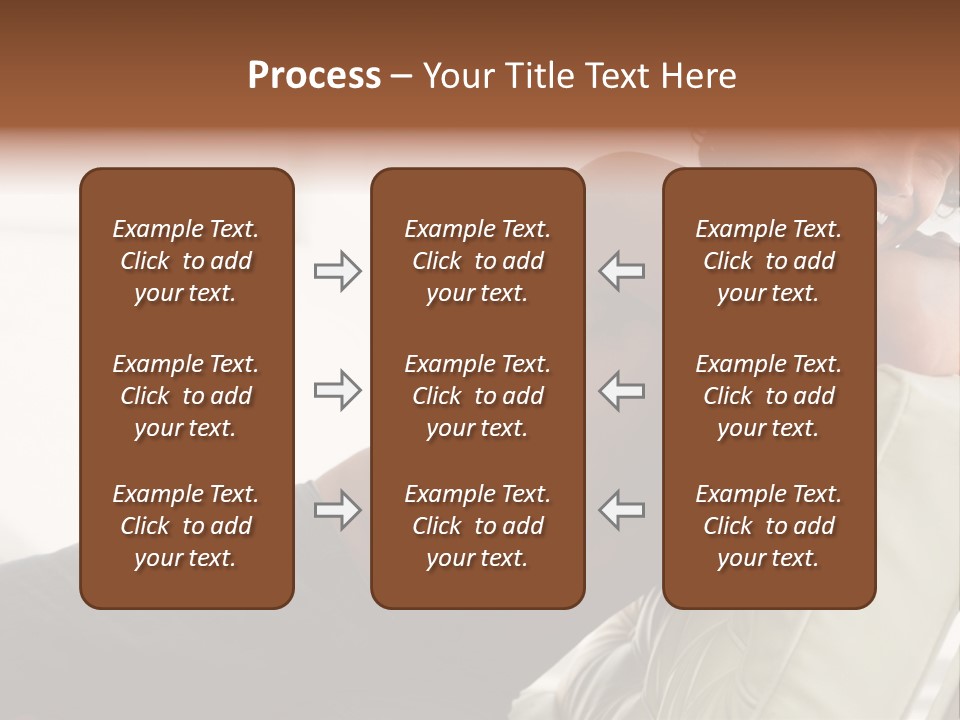 Process – Your Title Text Here

Example Text. Click to add your text.

Example Text. Click to add your text.

Example Text. Click to add your text.

Example Text. Click to add your text.

Example Text. Click to add your text.

Example Text. Click to add your text.

Example Text. Click to add your text.

Example Text. Click to add your text.

Example Text. Click to add your text.